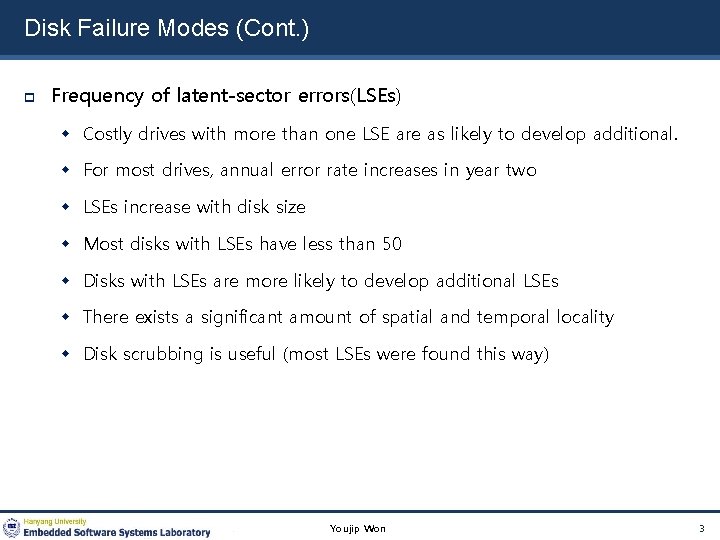 Disk Failure Modes (Cont.)

Frequency of latent-sector errors(LSEs)

Costly drives with more than one LSE are as likely to develop additional.

For most drives, annual error rate increases in year two

LSEs increase with disk size

Most disks with LSEs have less than 50

Disks with LSEs are more likely to develop additional LSEs

There exists a significant amount of spatial and temporal locality

Disk scrubbing is useful (most LSEs were found this way)

Hanyang University
Embedded Software Systems Laboratory

Youjip Won

3